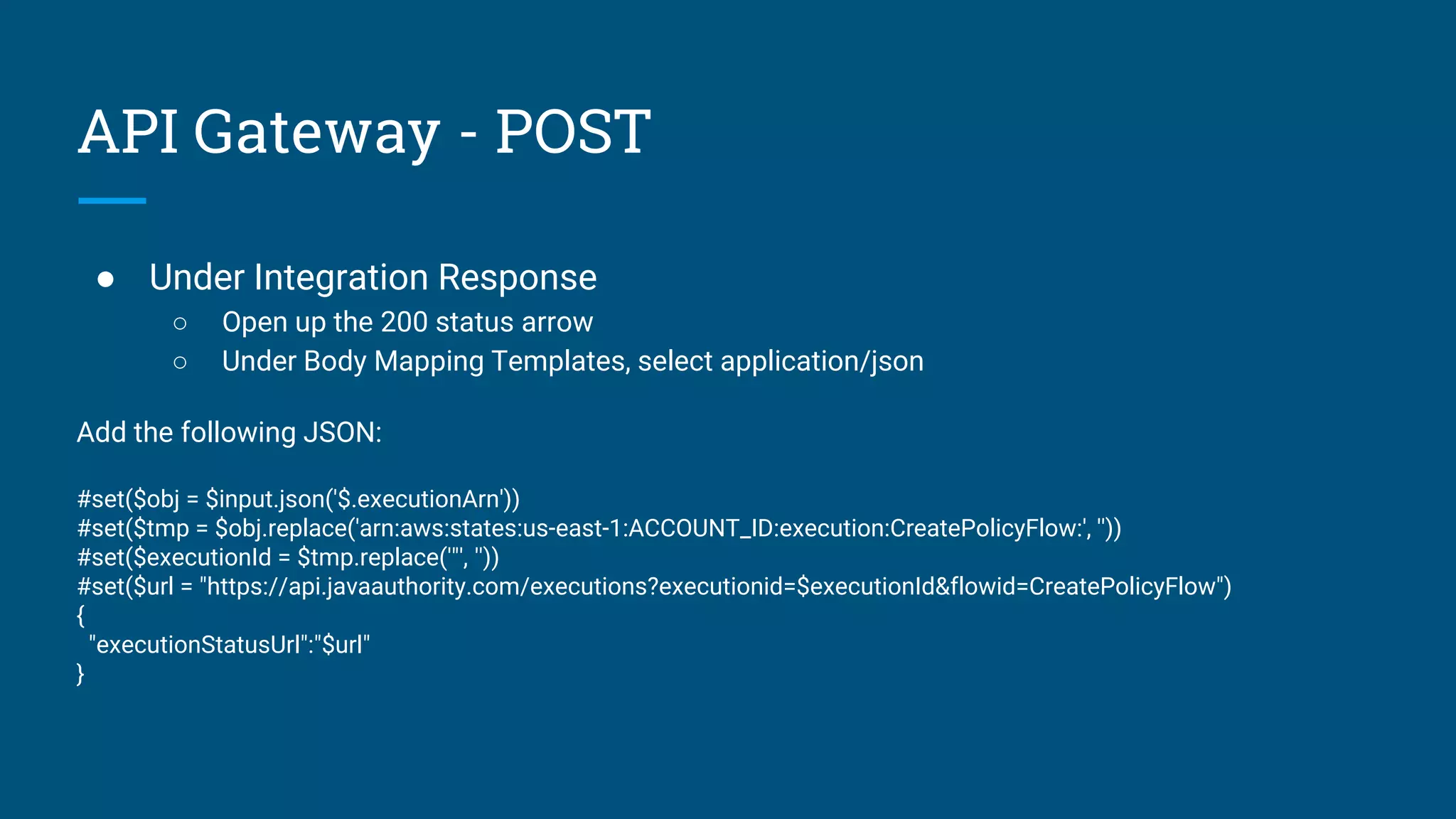 API Gateway - POST

● Under Integration Response
○ Open up the 200 status arrow
○ Under Body Mapping Templates, select application/json

Add the following JSON:

#set($obj = $input.json('$.executionArn'))
#set($tmp = $obj.replace('arn:aws:states:us-east-1:ACCOUNT_ID:execution:CreatePolicyFlow:', ''))
#set($executionId = $tmp.replace('"', ''))
#set($url = "https://api.javaauthority.com/executions?executionid=$executionId&flowid=CreatePolicyFlow")
{
"executionStatusUrl":"$url"
}